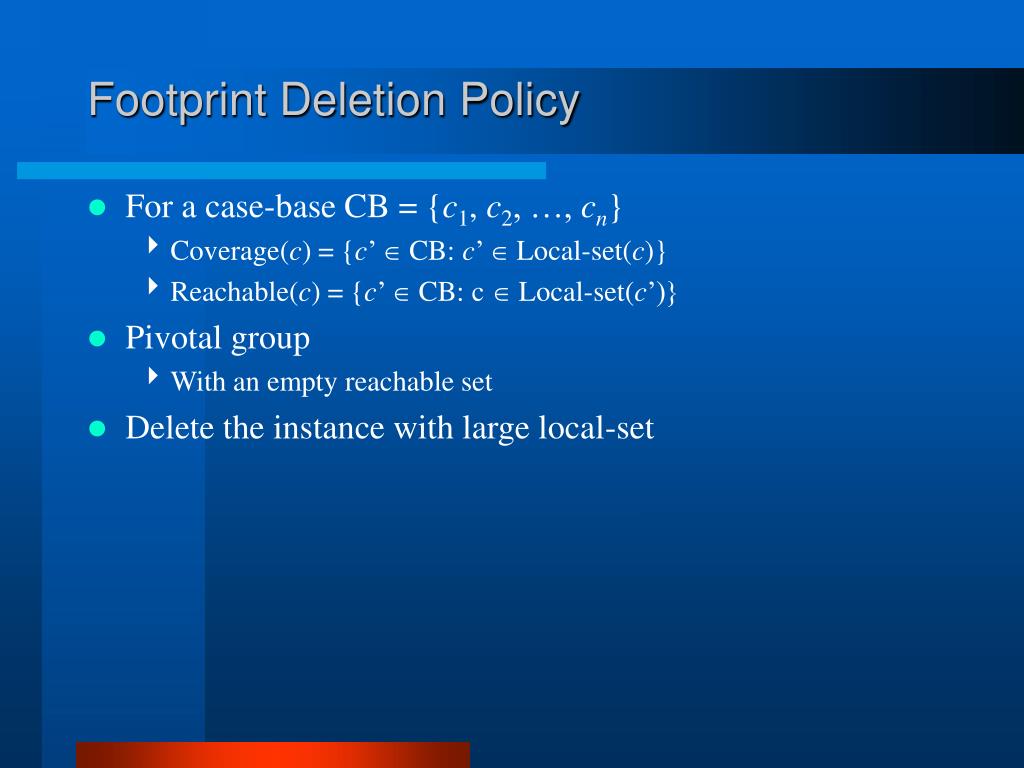 Footprint Deletion Policy

For a case-base CB = $\{c_1, c_2, \ldots, c_n\}$

Coverage($c$) = $\{c' \in$ CB: $c' \in$ Local-set($c$)$\}$

Reachable($c$) = $\{c' \in$ CB: c $\in$ Local-set($c'$)$\}$

Pivotal group

With an empty reachable set

Delete the instance with large local-set